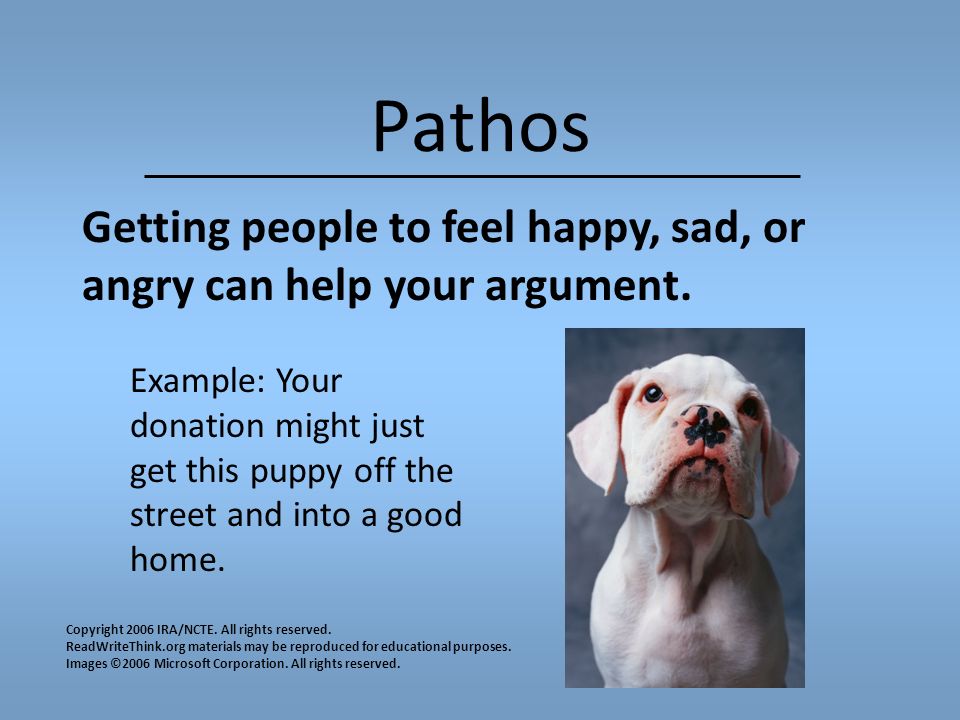 Pathos

Getting people to feel happy, sad, or angry can help your argument.

Example: Your donation might just get this puppy off the street and into a good home.

Copyright 2006 IRA/NCTE. All rights reserved.
ReadWriteThink.org materials may be reproduced for educational purposes.
Images ©2006 Microsoft Corporation. All rights reserved.